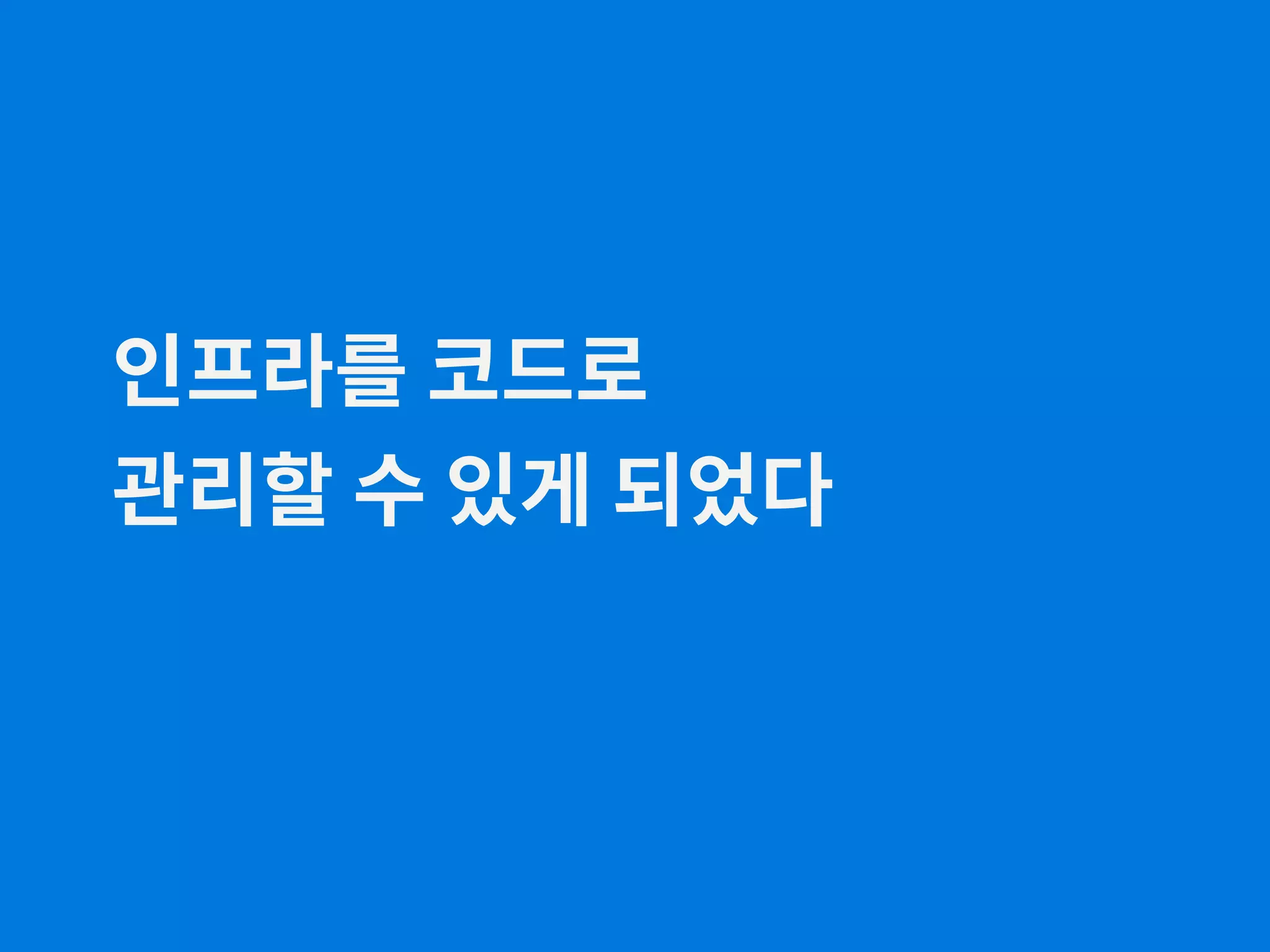 인프라를 코드로
관리할 수 있게 되었다